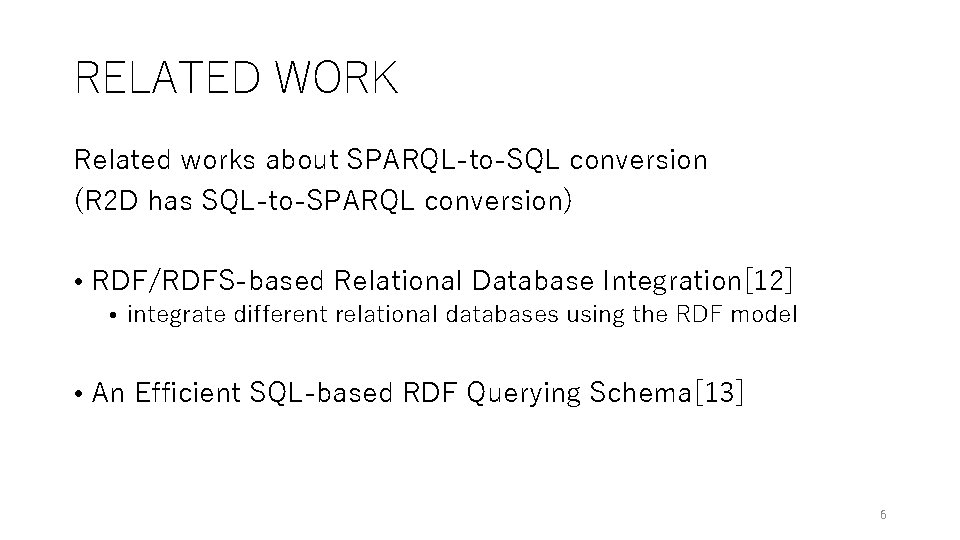 RELATED WORK

Related works about SPARQL-to-SQL conversion
(R2D has SQL-to-SPARQL conversion)

• RDF/RDFS-based Relational Database Integration[12]
  • integrate different relational databases using the RDF model

• An Efficient SQL-based RDF Querying Schema[13]

6